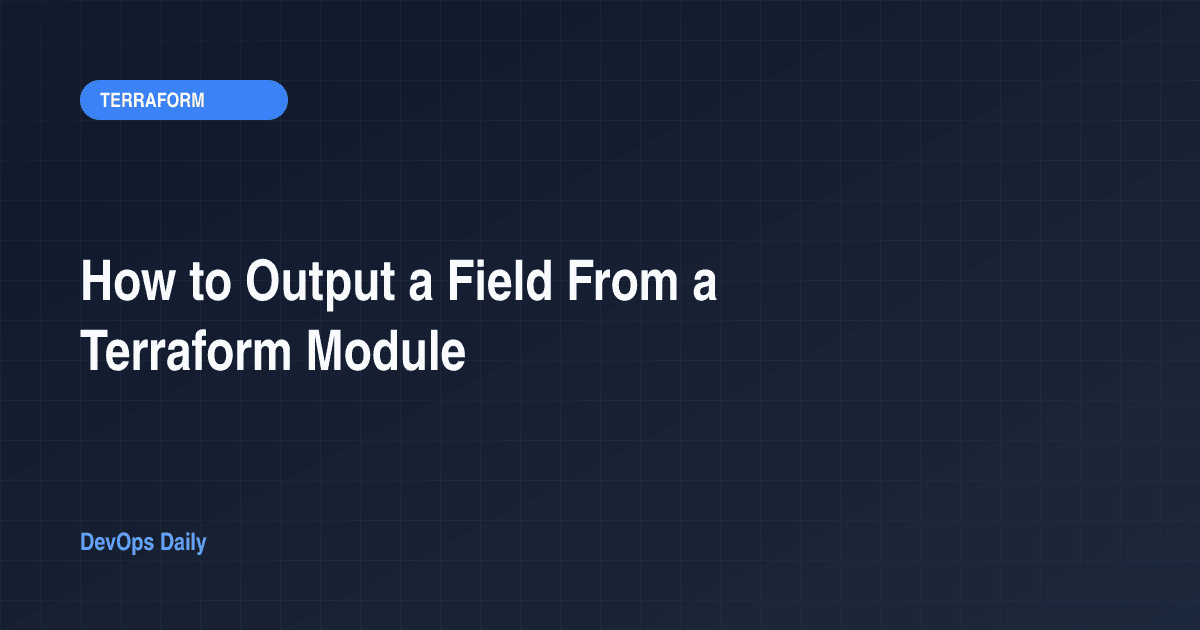 TERRAFORM

How to Output a Field From a Terraform Module

DevOps Daily